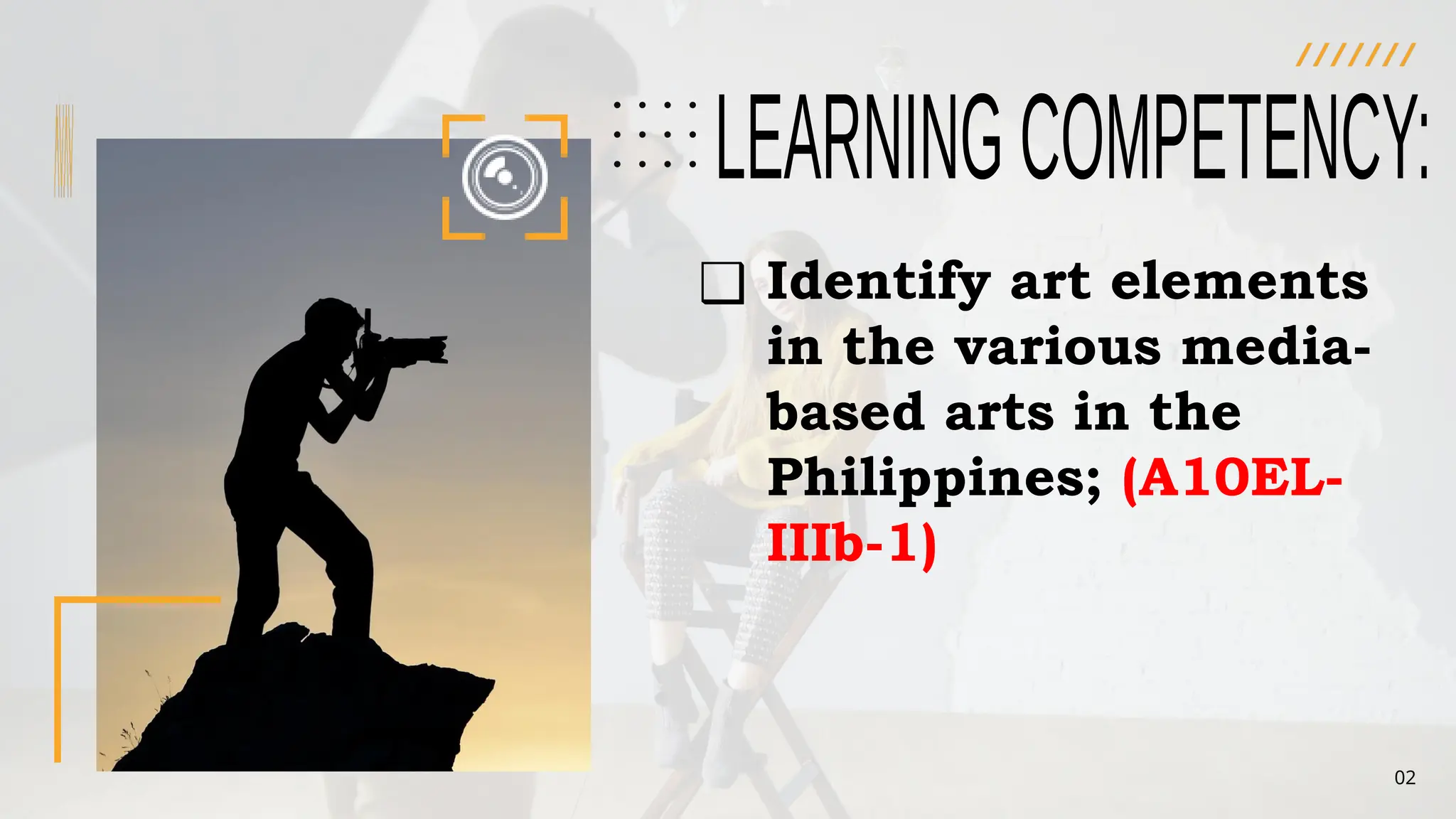 LEARNING COMPETENCY:

❑ Identify art elements in the various media-based arts in the Philippines; (A10EL-IIIb-1)

02